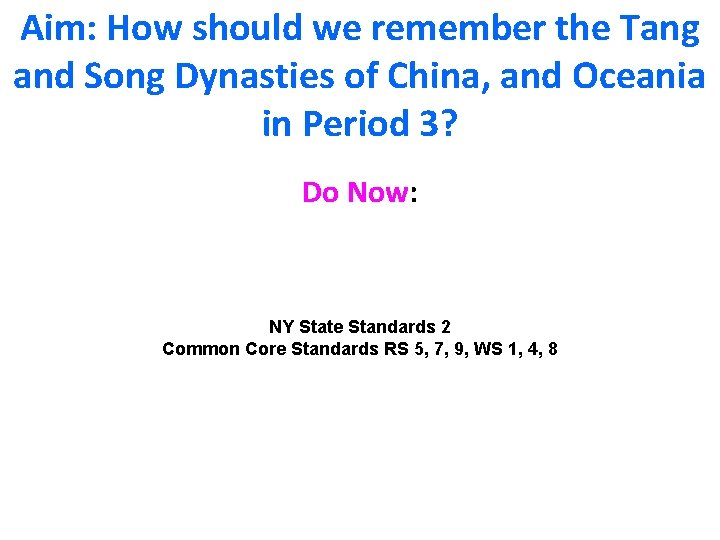 Aim: How should we remember the Tang and Song Dynasties of China, and Oceania in Period 3?

Do Now:

NY State Standards 2
Common Core Standards RS 5, 7, 9, WS 1, 4, 8